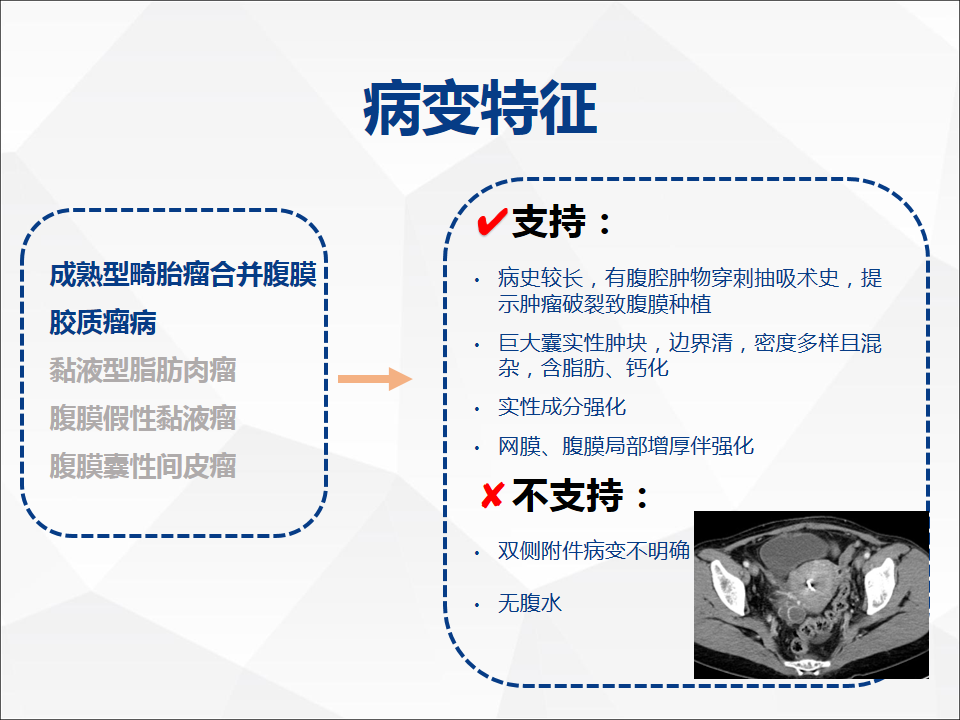 病变特征

成熟型畸胎瘤合并腹膜胶质瘤病
黏液型脂肪肉瘤
腹膜假性黏液瘤
腹膜囊性间皮瘤

✔支持：

• 病史较长，有腹腔肿物穿刺抽吸术史，提示肿瘤破裂致腹膜种植
• 巨大囊实性肿块，边界清，密度多样且混杂，含脂肪、钙化
• 实性成分强化
• 网膜、腹膜局部增厚伴强化

✘不支持：

• 双侧附件病变不明确
• 无腹水